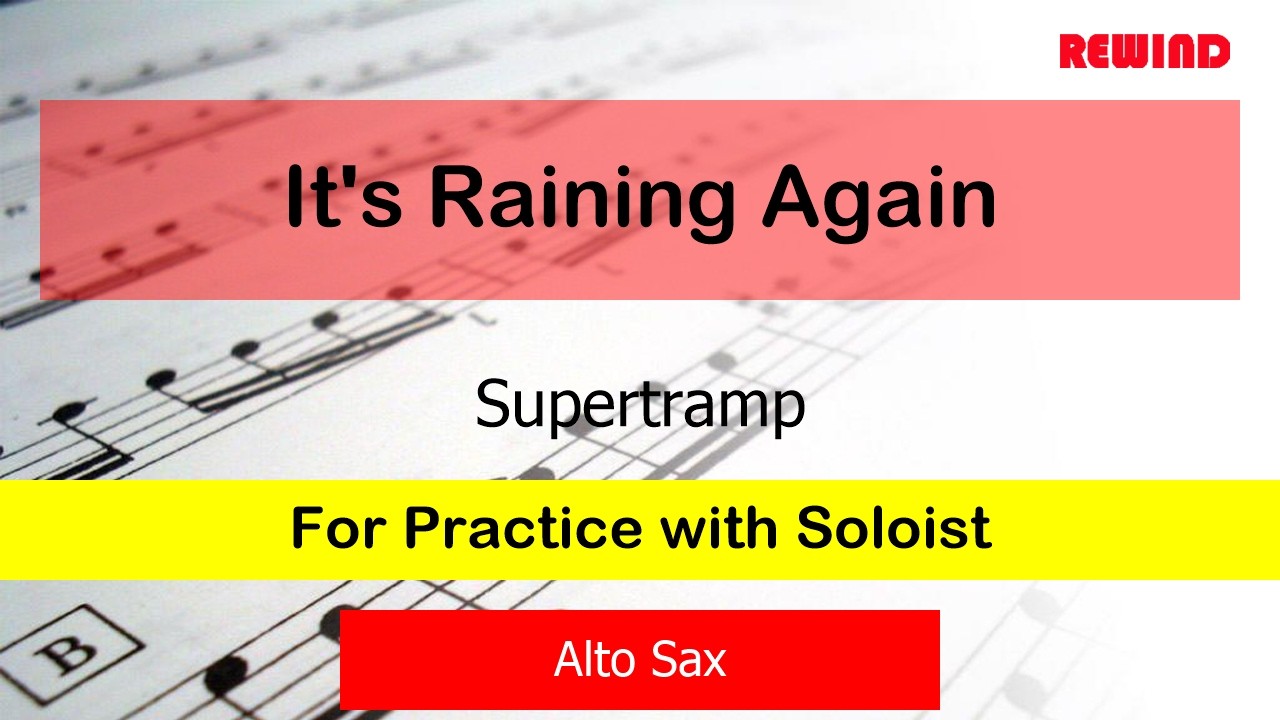 REWIND

It's Raining Again

Supertramp

For Practice with Soloist

B

Alto Sax